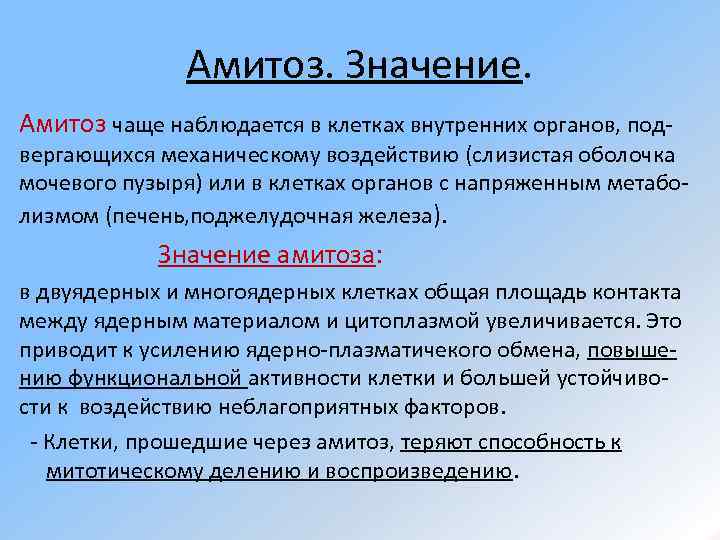 Амитоз. Значение.

Амитоз чаще наблюдается в клетках внутренних органов, подвергающихся механическому воздействию (слизистая оболочка мочевого пузыря) или в клетках органов с напряженным метаболизмом (печень,поджелудочная железа).

Значение амитоза:

в двуядерных и многоядерных клетках общая площадь контакта между ядерным материалом и цитоплазмой увеличивается. Это приводит к усилению ядерно-плазматичекого обмена, повышению функциональной активности клетки и большей устойчивости к воздействию неблагоприятных факторов.

- Клетки, прошедшие через амитоз, теряют способность к митотическому делению и воспроизведению.